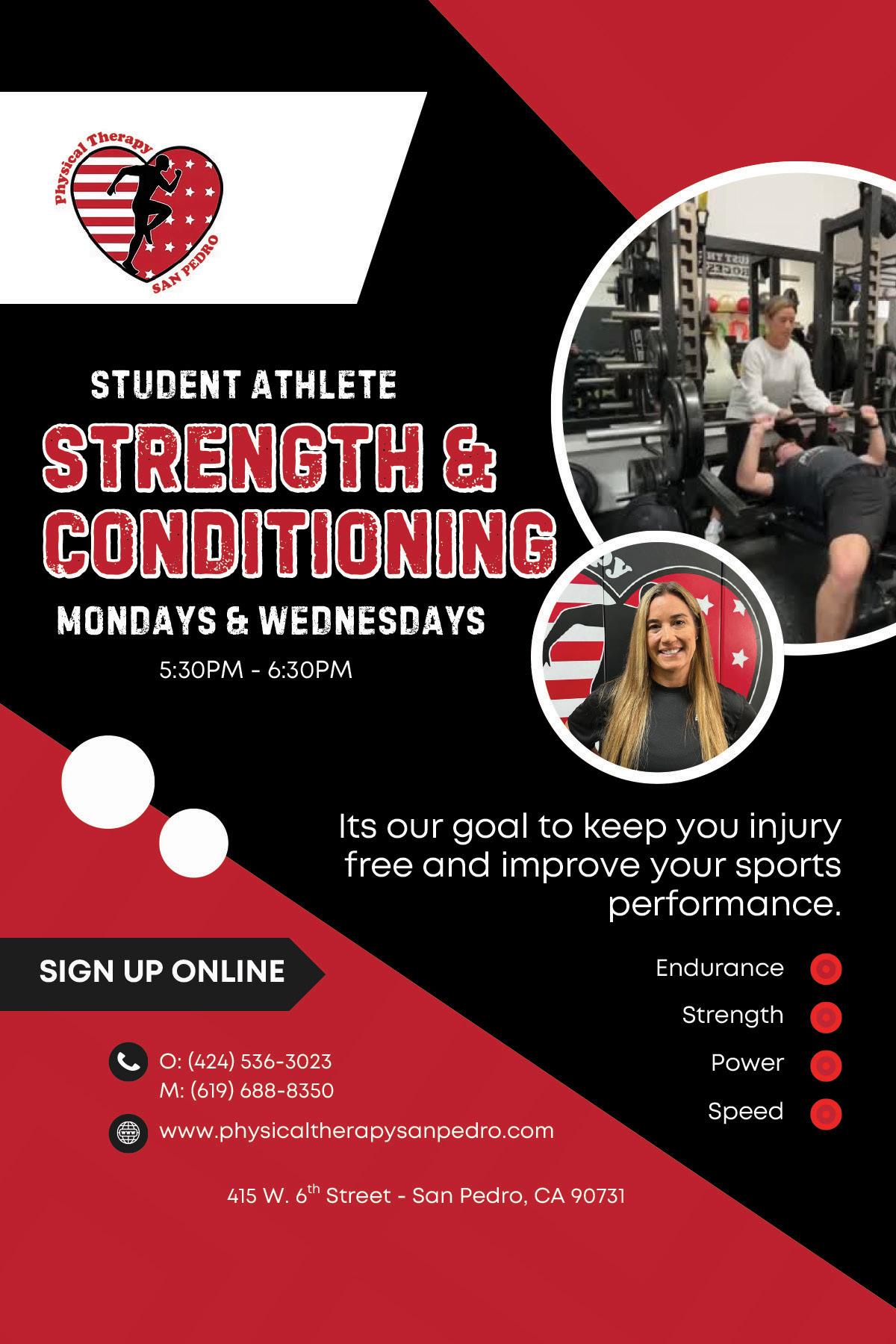 Physical Therapy
SAN PEDRO

STUDENT ATHLETE
STRENGTH & CONDITIONING
MONDAYS & WEDNESDAYS
5:30PM - 6:30PM

Its our goal to keep you injury free and improve your sports performance.

SIGN UP ONLINE

Endurance
Strength
Power
Speed

O: (424) 536-3023
M: (619) 688-8350

www.physicaltherapysanpedro.com

415 W. 6$^{th}$ Street - San Pedro, CA 90731